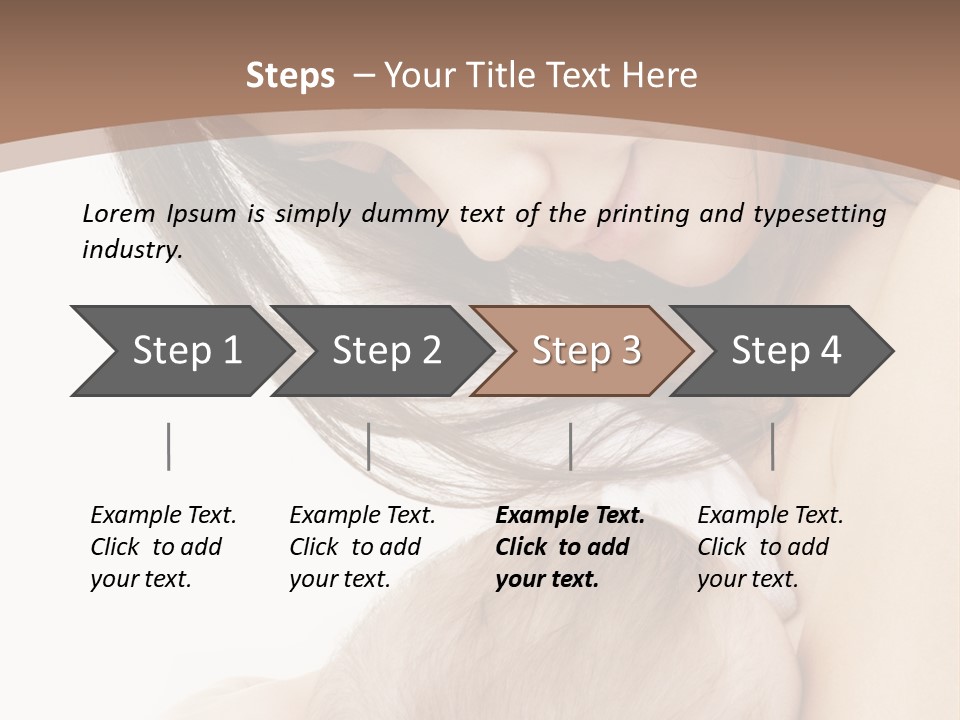 Steps – Your Title Text Here

Lorem Ipsum is simply dummy text of the printing and typesetting industry.

Step 1

Step 2

Step 3

Step 4

Example Text. Click to add your text.

Example Text. Click to add your text.

Example Text. Click to add your text.

Example Text. Click to add your text.